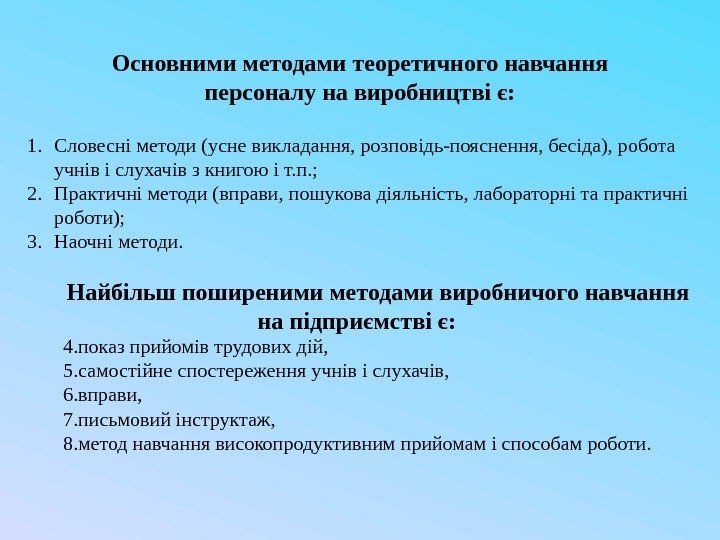 Основними методами теоретичного навчання персоналу на виробництві є:

1. Словесні методи (усне викладання, розповідь-пояснення, бесіда), робота учнів і слухачів з книгою і т.п.;
2. Практичні методи (вправи, пошукова діяльність, лабораторні та практичні роботи);
3. Наочні методи.

Найбільш поширеними методами виробничого навчання на підприємстві є:

4.показ прийомів трудових дій,
5.самостійне спостереження учнів і слухачів,
6.вправи,
7.письмовий інструктаж,
8.метод навчання високопродуктивним прийомам і способам роботи.